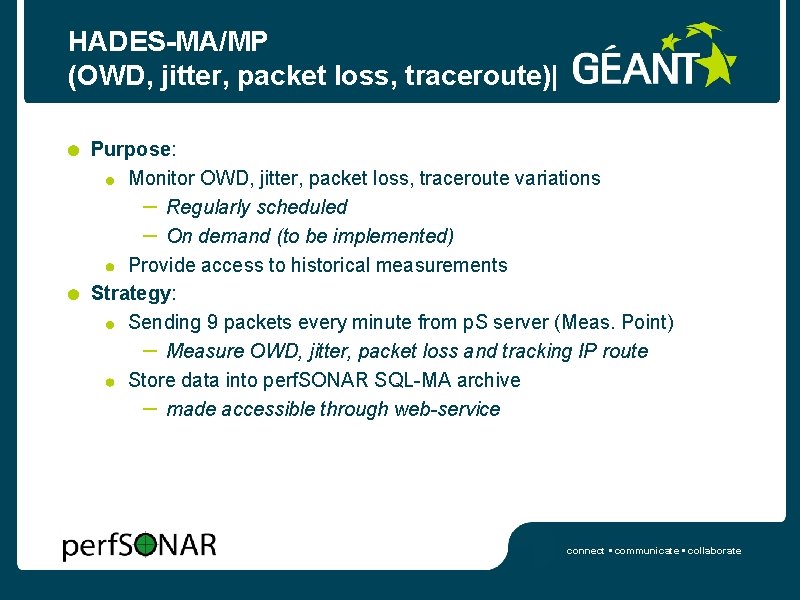 HADES-MA/MP
(OWD, jitter, packet loss, traceroute)|

GÉANT

Purpose:
Monitor OWD, jitter, packet loss, traceroute variations
– Regularly scheduled
– On demand (to be implemented)
Provide access to historical measurements

Strategy:
Sending 9 packets every minute from pS server (Meas. Point)
– Measure OWD, jitter, packet loss and tracking IP route
Store data into perfSONAR SQL-MA archive
– made accessible through web-service

perfSONAR

connect • communicate • collaborate